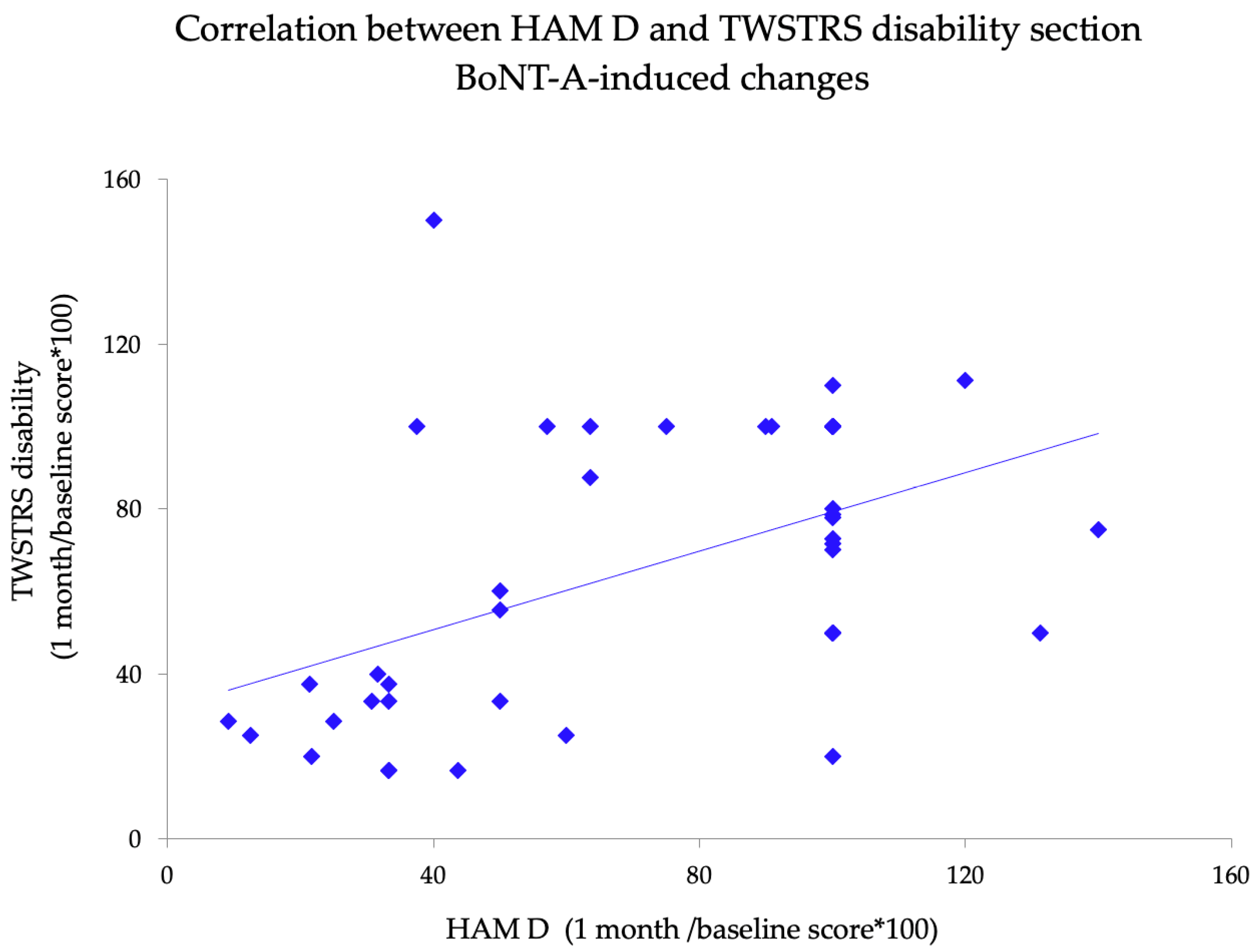 Correlation between HAM D and TWSTRS disability section BoNT-A-induced changes

TWSTRS disability
(1 month/baseline score*100)

160
120
80
40
0

0
40
80
120
160

HAM D (1 month /baseline score*100)